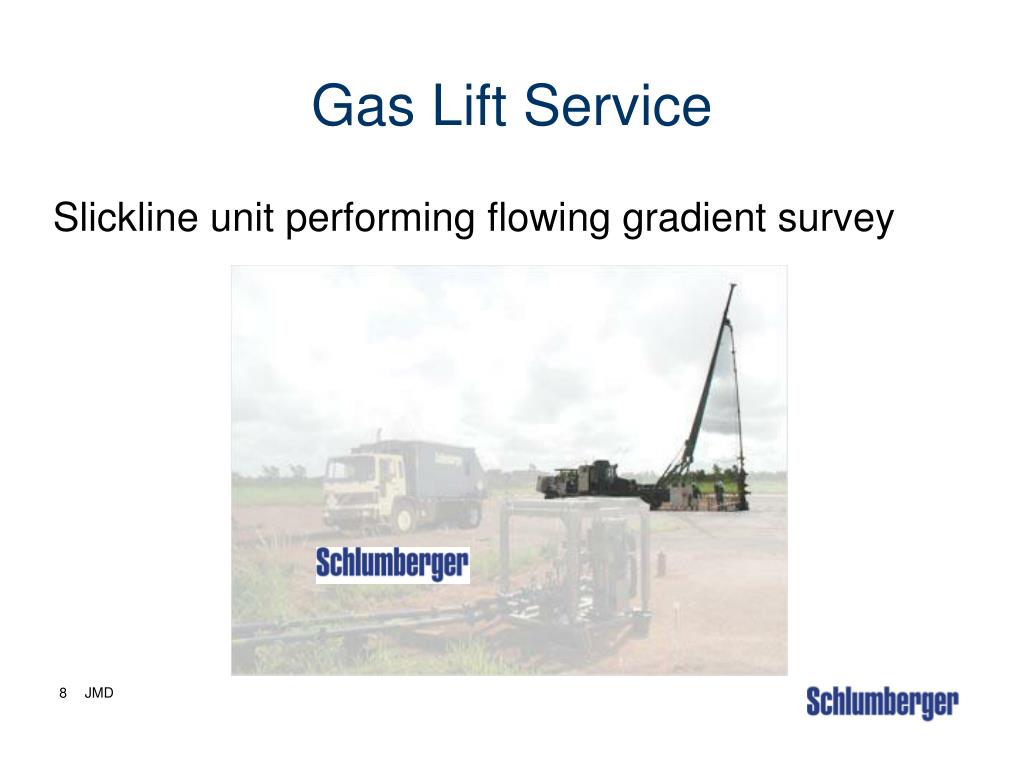 Gas Lift Service

Slickline unit performing flowing gradient survey

Schlumberger

8 JMD

Schlumberger